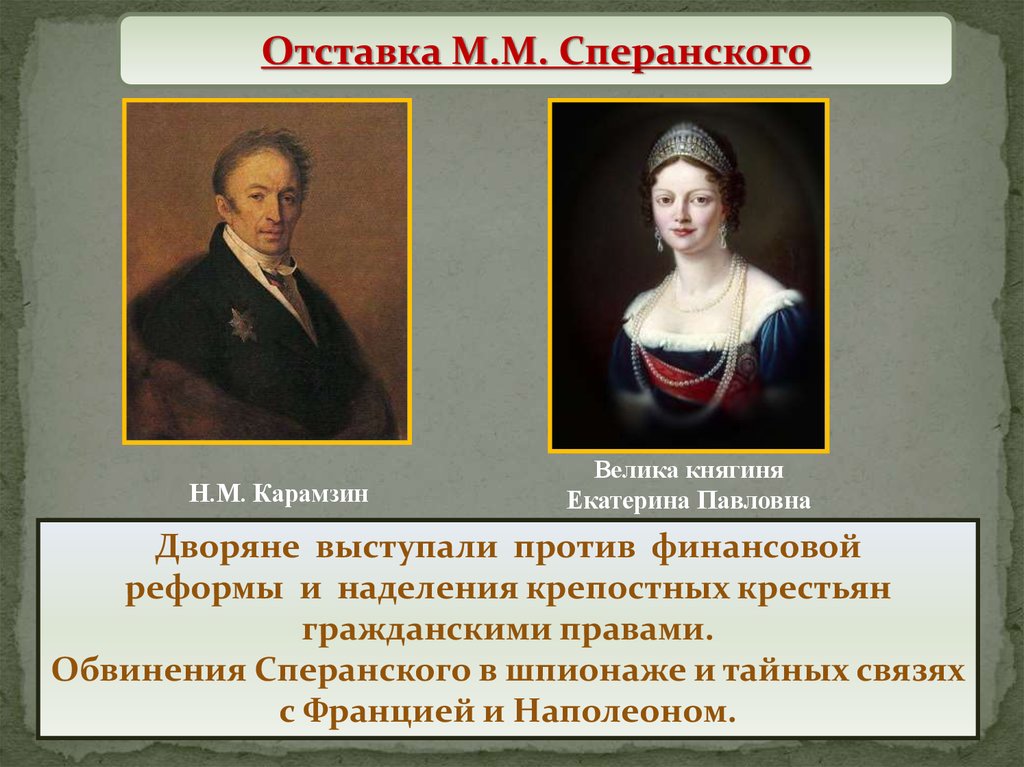 Отставка М.М. Сперанского

Н.М. Карамзин

Велика княгиня
Екатерина Павловна

Дворяне выступали против финансовой реформы и наделения крепостных крестьян гражданскими правами.
Обвинения Сперанского в шпионаже и тайных связях с Францией и Наполеоном.